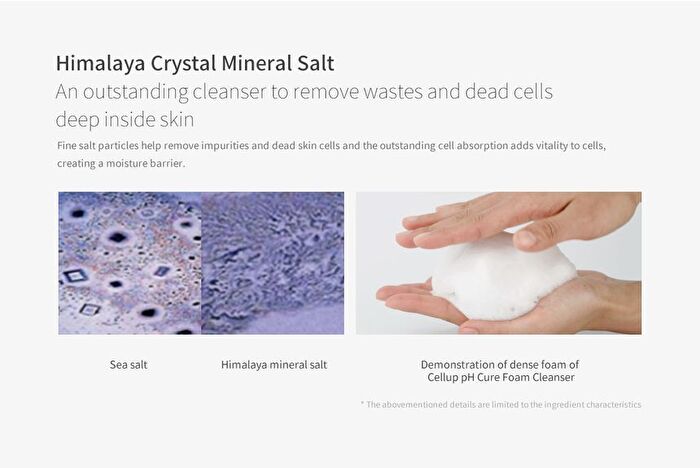 Himalaya Crystal Mineral Salt
An outstanding cleanser to remove wastes and dead cells deep inside skin

Fine salt particles help remove impurities and dead skin cells and the outstanding cell absorption adds vitality to cells, creating a moisture barrier.

Sea salt

Himalaya mineral salt

Demonstration of dense foam of Cellup pH Cure Foam Cleanser

* The abovementioned details are limited to the ingredient characteristics